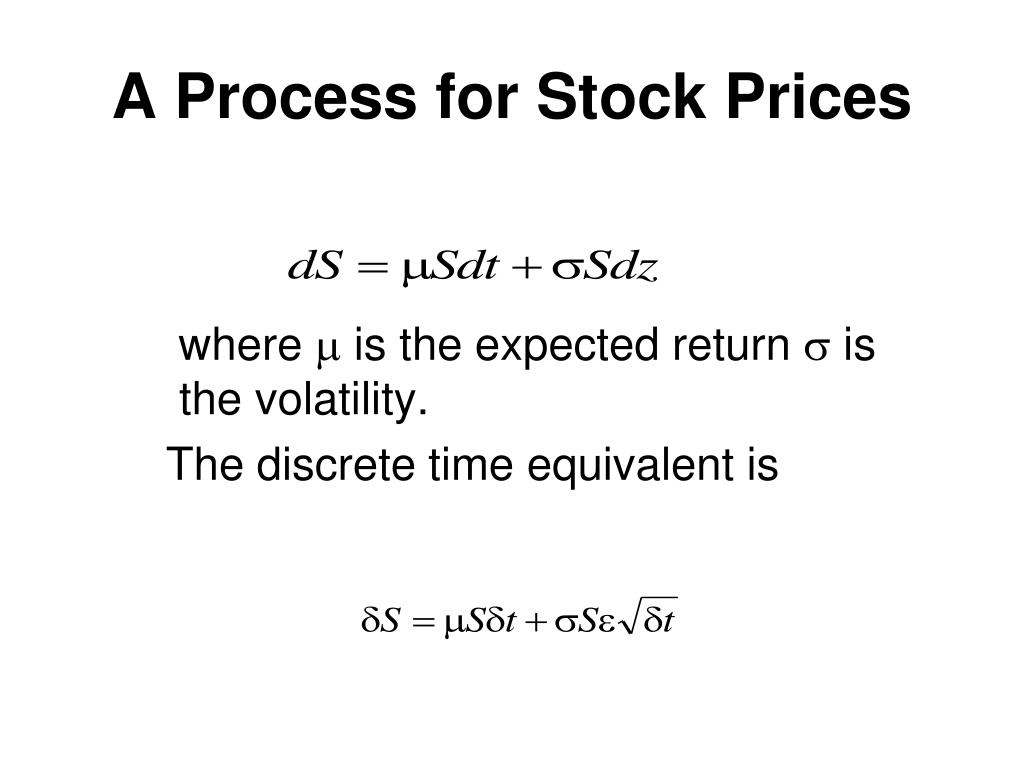 A Process for Stock Prices

$dS = \mu S dt + \sigma S dz$

where $\mu$ is the expected return $\sigma$ is the volatility.

The discrete time equivalent is

$\delta S = \mu S \delta t + \sigma S \varepsilon \sqrt{\delta t}$